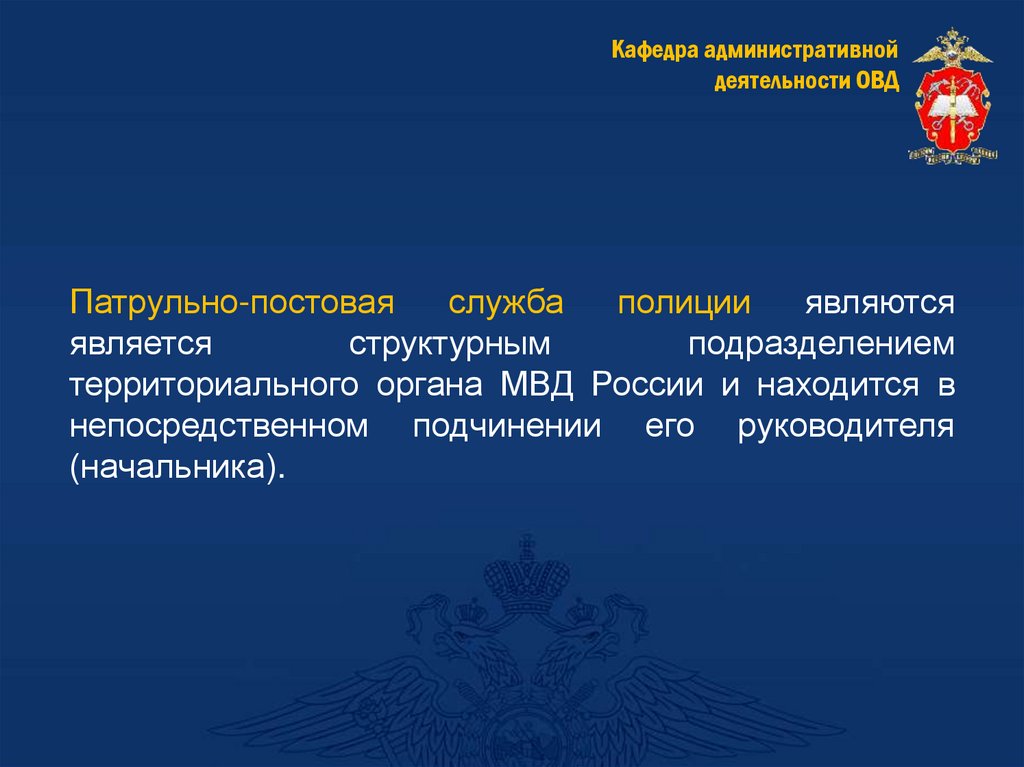 Кафедра административной деятельности ОВД

Патрульно-постовая служба полиции являются является структурным подразделением территориального органа МВД России и находится в непосредственном подчинении его руководителя (начальника).